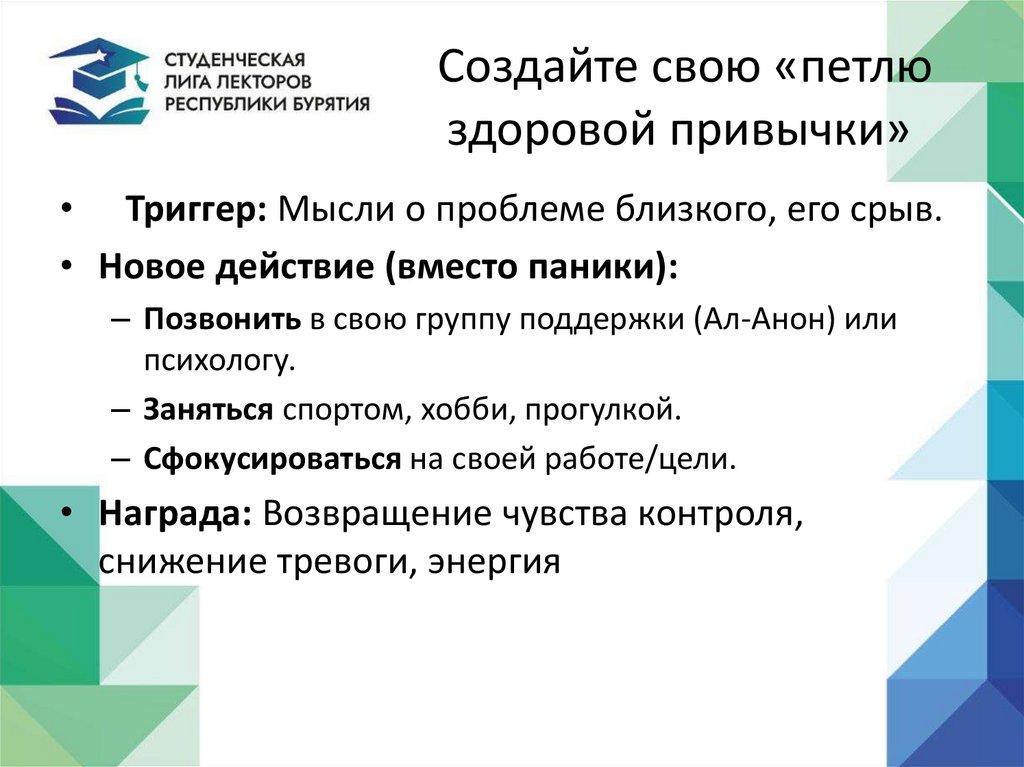 СТУДЕНЧЕСКАЯ ЛИГА ЛЕКТОРОВ РЕСПУБЛИКИ БУРЯТИЯ

Создайте свою «петлю здоровой привычки»

• Триггер: Мысли о проблеме близкого, его срыв.
• Новое действие (вместо паники):
– Позвонить в свою группу поддержки (Ал-Анон) или психологу.
– Заняться спортом, хобби, прогулкой.
– Сфокусироваться на своей работе/цели.
• Награда: Возвращение чувства контроля, снижение тревоги, энергия